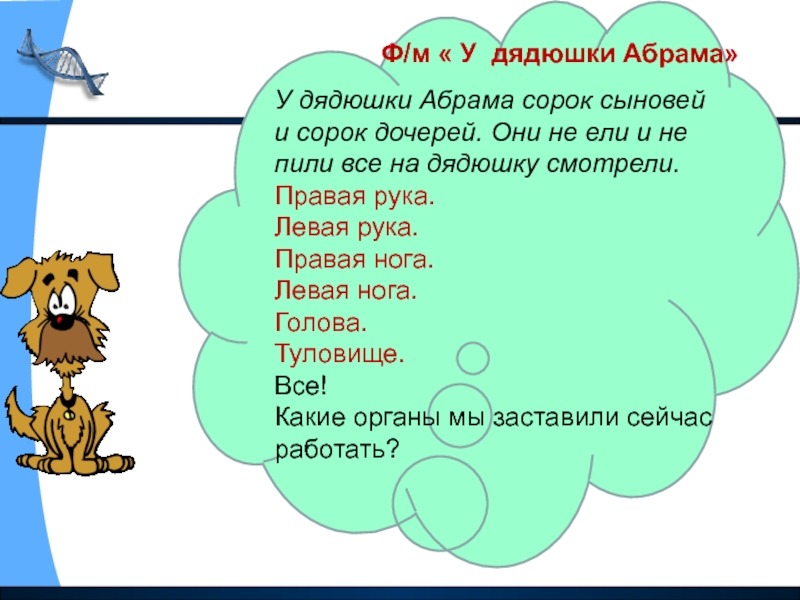 Ф/м « У дядюшки Абрама»

У дядюшки Абрама сорок сыновей и сорок дочерей. Они не ели и не пили все на дядюшку смотрели.
Правая рука.
Левая рука.
Правая нога.
Левая нога.
Голова.
Туловище.
Все!
Какие органы мы заставили сейчас работать?